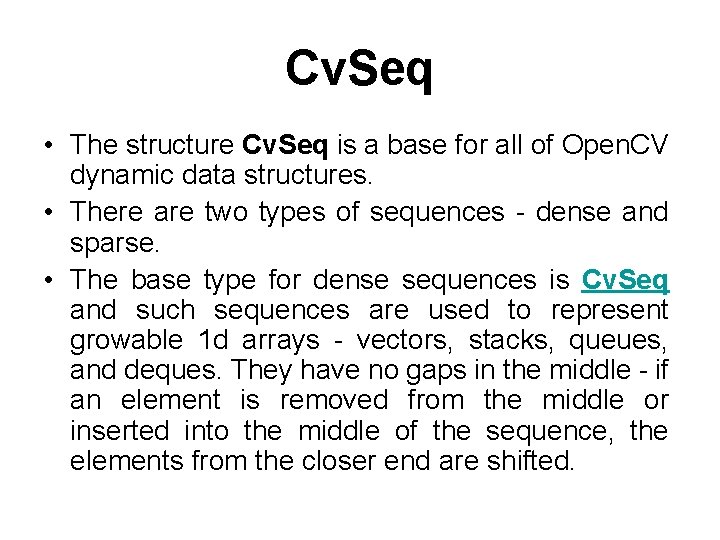 CvSeq

• The structure CvSeq is a base for all of OpenCV dynamic data structures.

• There are two types of sequences - dense and sparse.

• The base type for dense sequences is CvSeq and such sequences are used to represent growable 1d arrays - vectors, stacks, queues, and deques. They have no gaps in the middle - if an element is removed from the middle or inserted into the middle of the sequence, the elements from the closer end are shifted.